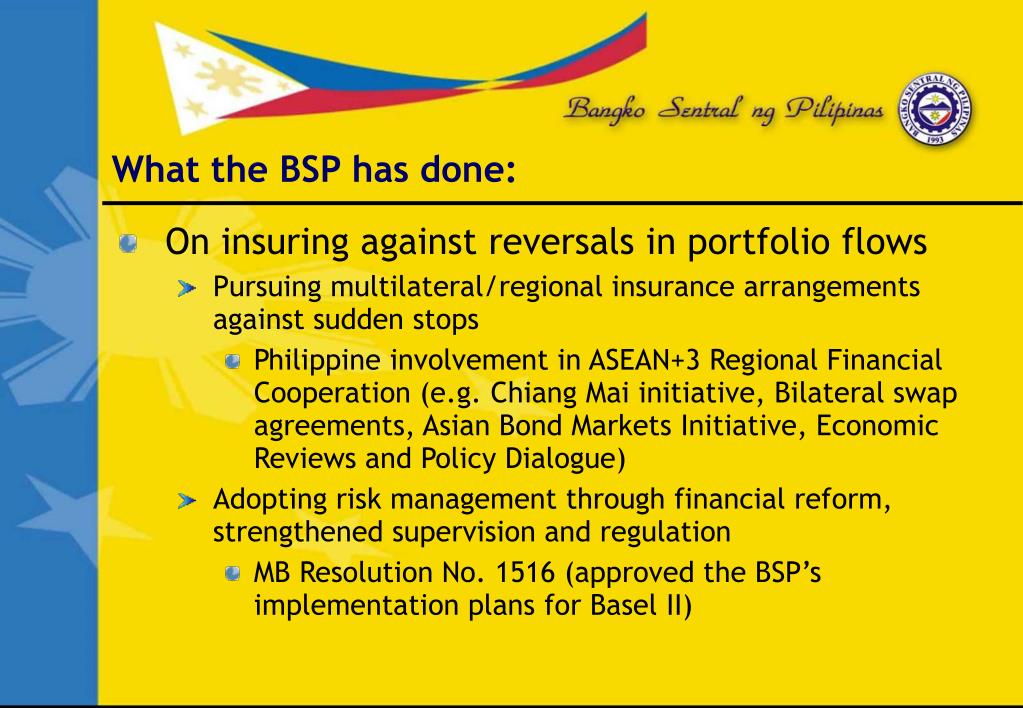 Bangko Sentral ng Pilipinas

BANGKO SENTRAL NG PILIPINAS 1993

What the BSP has done:

On insuring against reversals in portfolio flows

Pursuing multilateral/regional insurance arrangements against sudden stops

Philippine involvement in ASEAN+3 Regional Financial Cooperation (e.g. Chiang Mai initiative, Bilateral swap agreements, Asian Bond Markets Initiative, Economic Reviews and Policy Dialogue)

Adopting risk management through financial reform, strengthened supervision and regulation

MB Resolution No. 1516 (approved the BSP's implementation plans for Basel II)